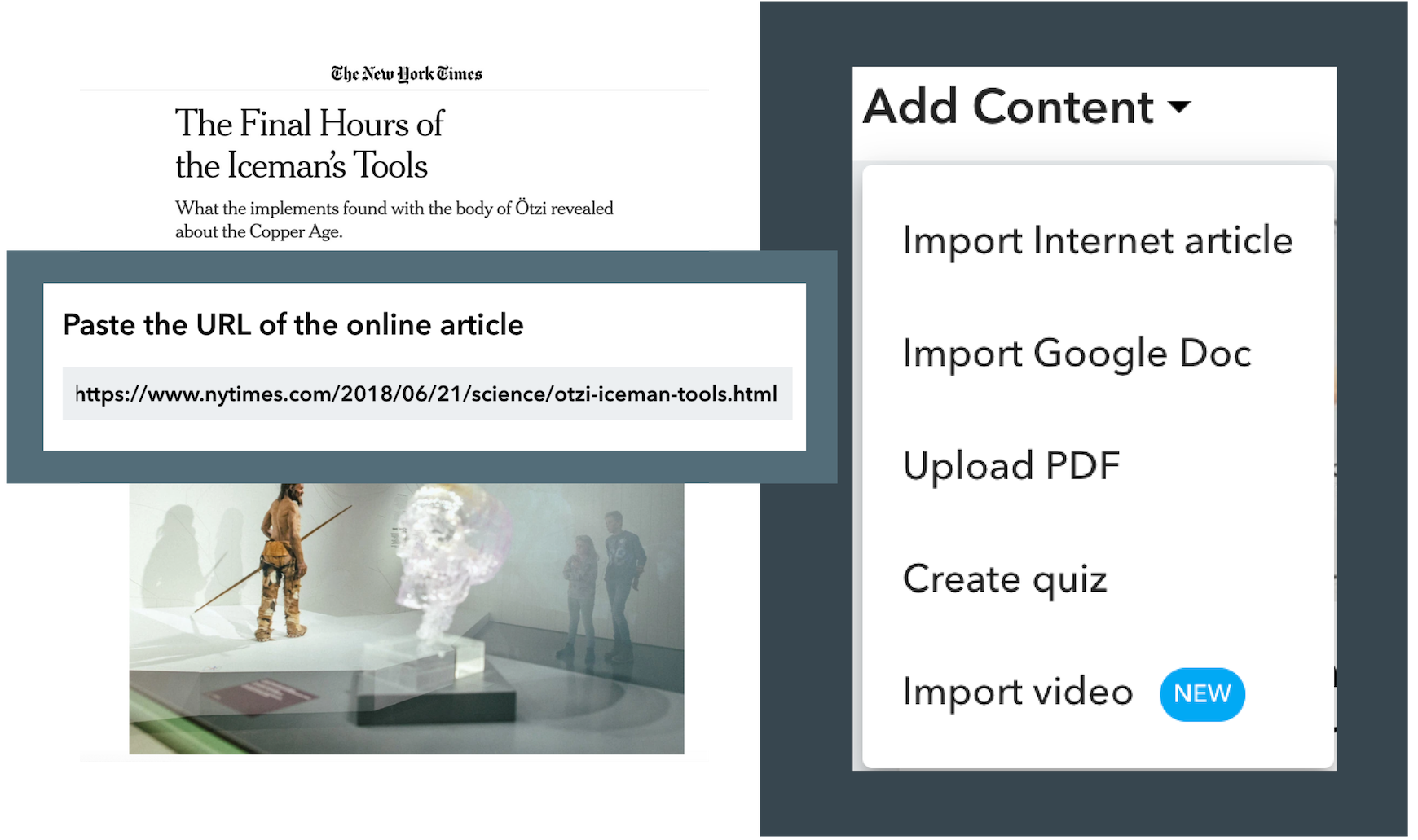 The New York Times

The Final Hours of the Iceman's Tools

What the implements found with the body of Ötzi revealed about the Copper Age.

Paste the URL of the online article

https://www.nytimes.com/2018/06/21/science/otzi-iceman-tools.html

Add Content

Import Internet article

Import Google Doc

Upload PDF

Create quiz

Import video NEW